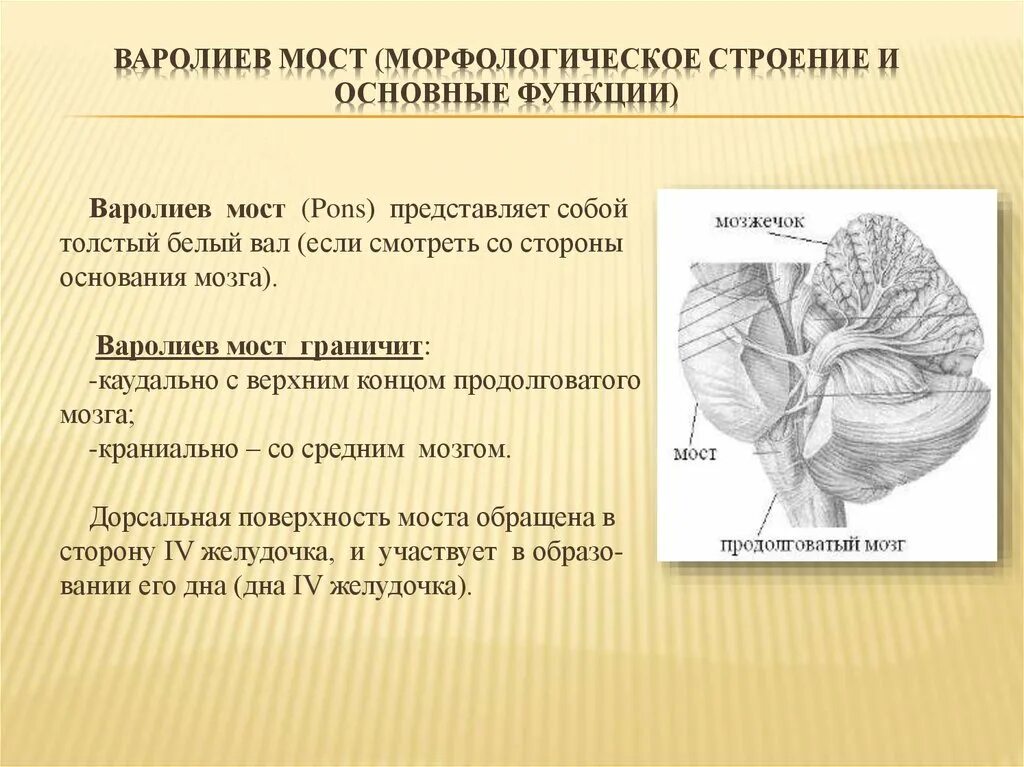 ВАРОЛИЕВ МОСТ (МОРФОЛОГИЧЕСКОЕ СТРОЕНИЕ И ОСНОВНЫЕ ФУНКЦИИ)

Варолиев мост (Pons) представляет собой толстый белый вал (если смотреть со стороны основания мозга).

Варолиев мост граничит:
-каудально с верхним концом продолговатого мозга;
-краниально – со средним мозгом.

Дорсальная поверхность моста обращена в сторону IV желудочка, и участвует в образовании его дна (дна IV желудочка).

мозжечок

мост

продолговатый мозг